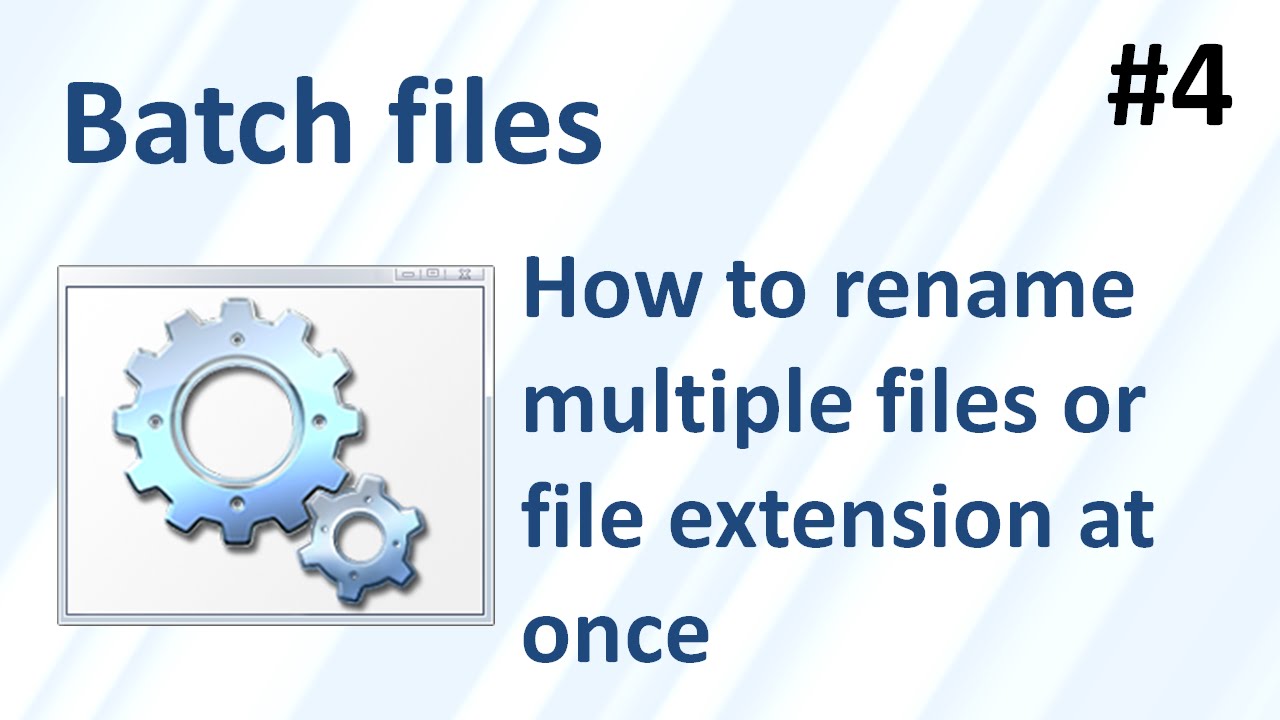 Batch files

#4

How to rename multiple files or file extension at once